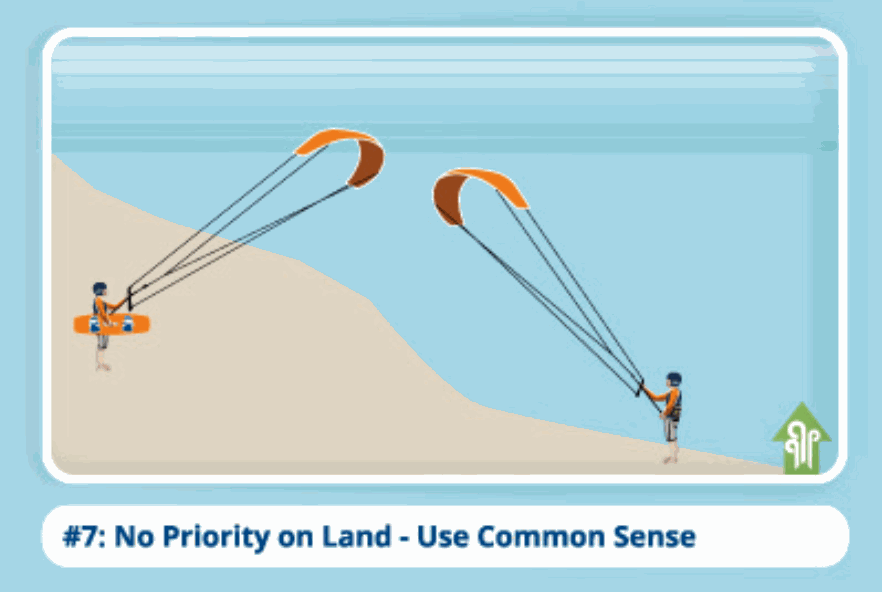 #7: No Priority on Land - Use Common Sense